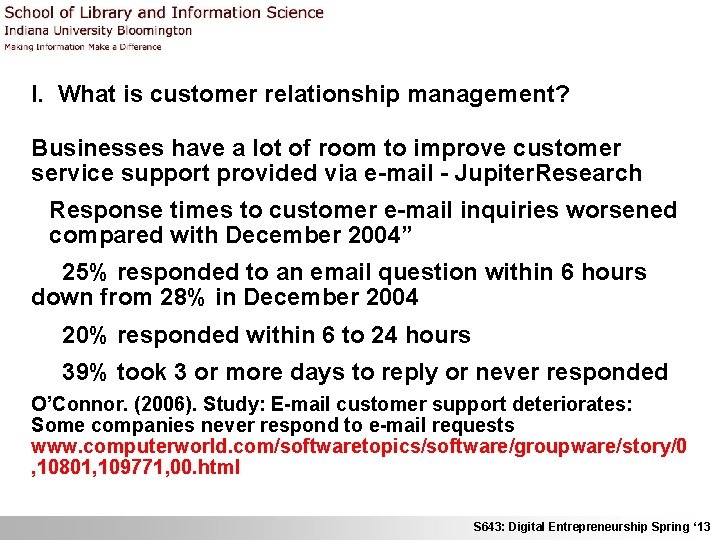 School of Library and Information Science
Indiana University Bloomington
Making Information Make a Difference

I. What is customer relationship management?

Businesses have a lot of room to improve customer service support provided via e-mail - JupiterResearch

Response times to customer e-mail inquiries worsened compared with December 2004”

25% responded to an email question within 6 hours down from 28% in December 2004

20% responded within 6 to 24 hours

39% took 3 or more days to reply or never responded

O’Connor. (2006). Study: E-mail customer support deteriorates: Some companies never respond to e-mail requests www.computerworld.com/softwaretopics/software/groupware/story/0,10801,109771,00.html

S643: Digital Entrepreneurship Spring ‘13